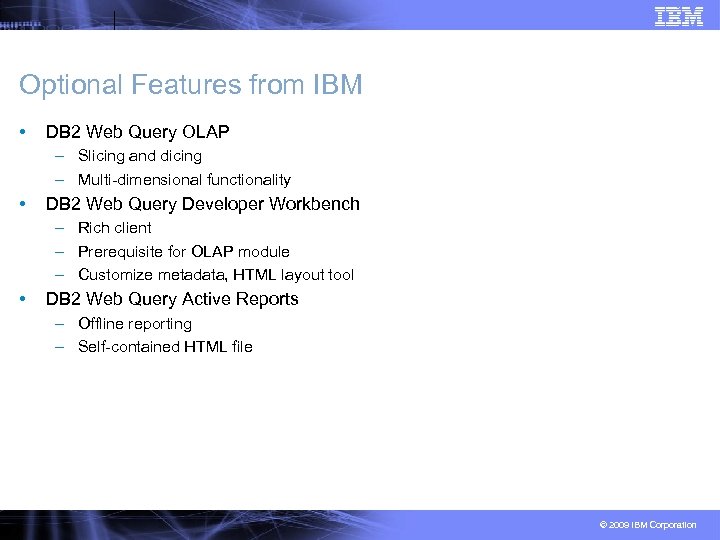 IBM

Optional Features from IBM

• DB2 Web Query OLAP
– Slicing and dicing
– Multi-dimensional functionality

• DB2 Web Query Developer Workbench
– Rich client
– Prerequisite for OLAP module
– Customize metadata, HTML layout tool

• DB2 Web Query Active Reports
– Offline reporting
– Self-contained HTML file

© 2009 IBM Corporation